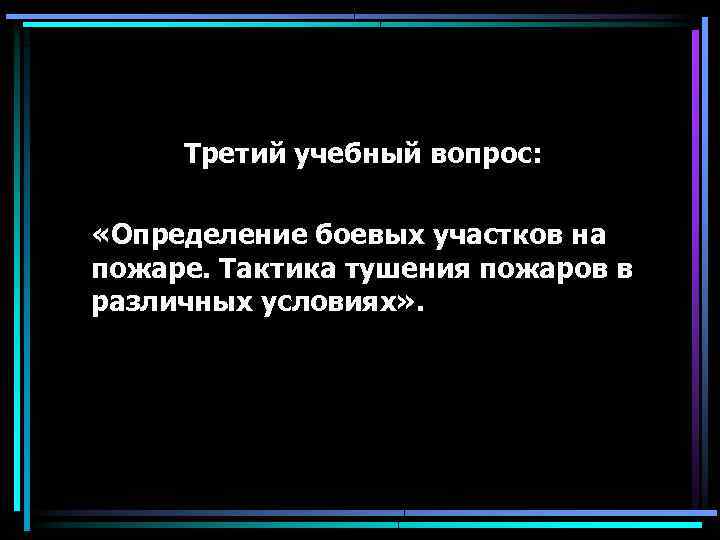 Третий учебный вопрос:

«Определение боевых участков на пожаре. Тактика тушения пожаров в различных условиях».